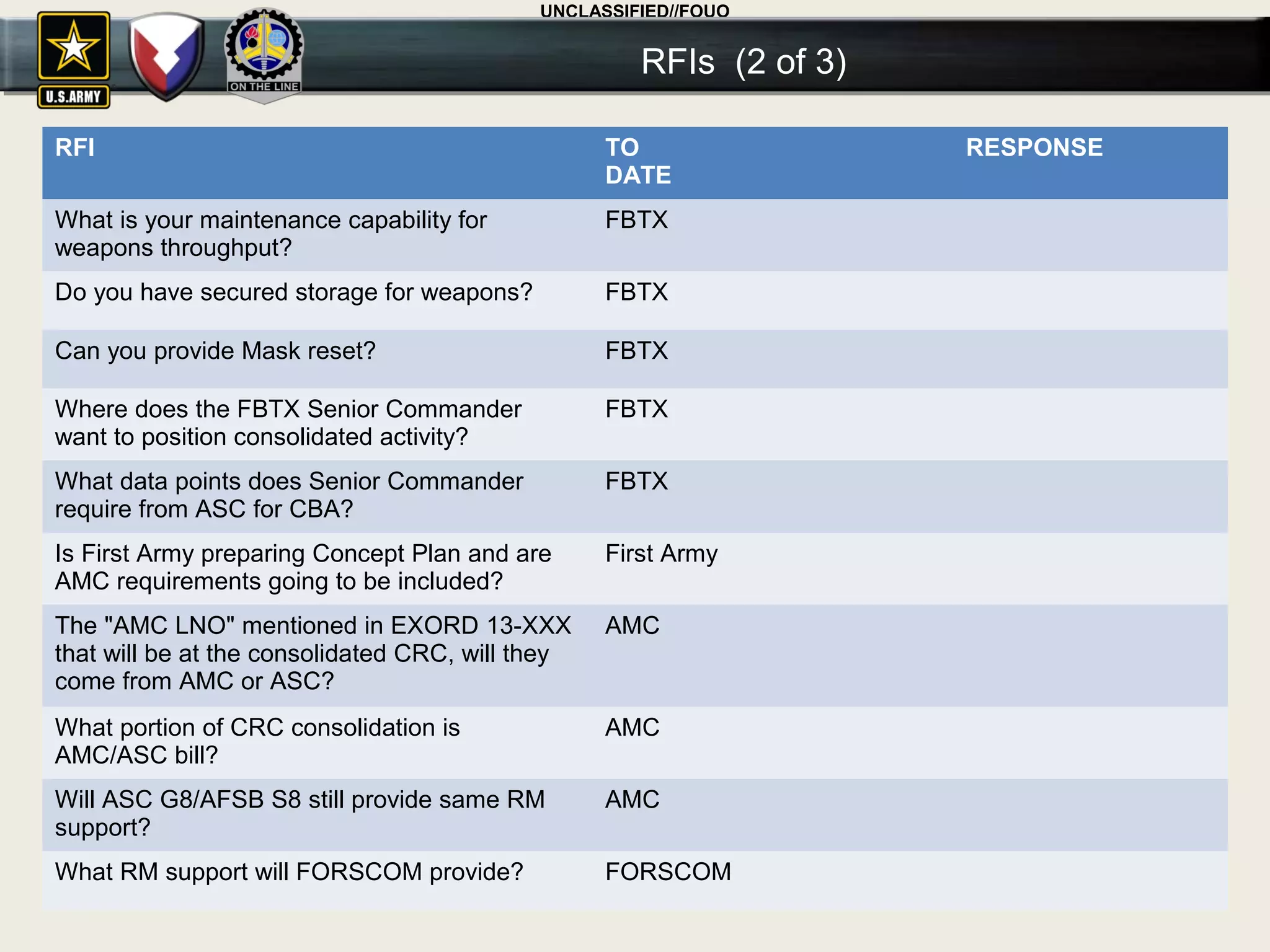 UNCLASSIFIED//FOUO

U.S.ARMY

ON THE LINE

RFIs (2 of 3)

| RFI | TO DATE | RESPONSE |
|---|---|---|
| What is your maintenance capability for weapons throughput? | FBTX | |
| Do you have secured storage for weapons? | FBTX | |
| Can you provide Mask reset? | FBTX | |
| Where does the FBTX Senior Commander want to position consolidated activity? | FBTX | |
| What data points does Senior Commander require from ASC for CBA? | FBTX | |
| Is First Army preparing Concept Plan and are AMC requirements going to be included? | First Army | |
| The "AMC LNO" mentioned in EXORD 13-XXX that will be at the consolidated CRC, will they come from AMC or ASC? | AMC | |
| What portion of CRC consolidation is AMC/ASC bill? | AMC | |
| Will ASC G8/AFSB S8 still provide same RM support? | AMC | |
| What RM support will FORSCOM provide? | FORSCOM | |